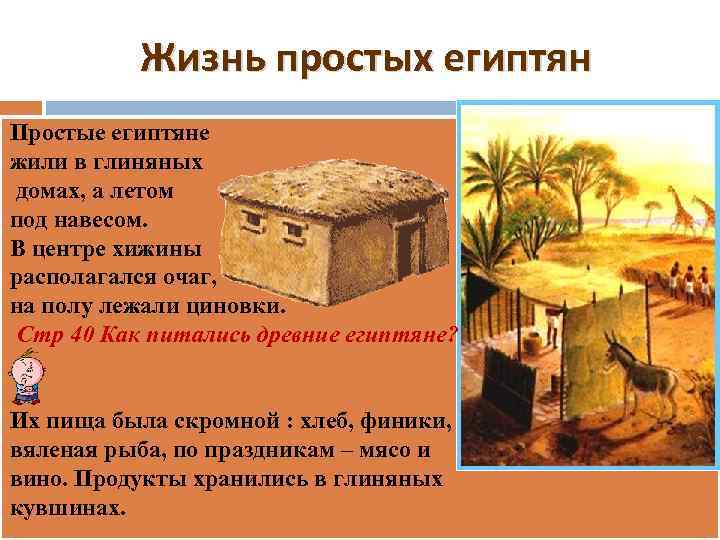 Жизнь простых египтян

Простые египтяне жили в глиняных домах, а летом под навесом.
В центре хижины располагался очаг, на полу лежали циновки.
Стр 40 Как питались древние египтяне?

Их пища была скромной : хлеб, финики, вяленая рыба, по праздникам – мясо и вино. Продукты хранились в глиняных кувшинах.